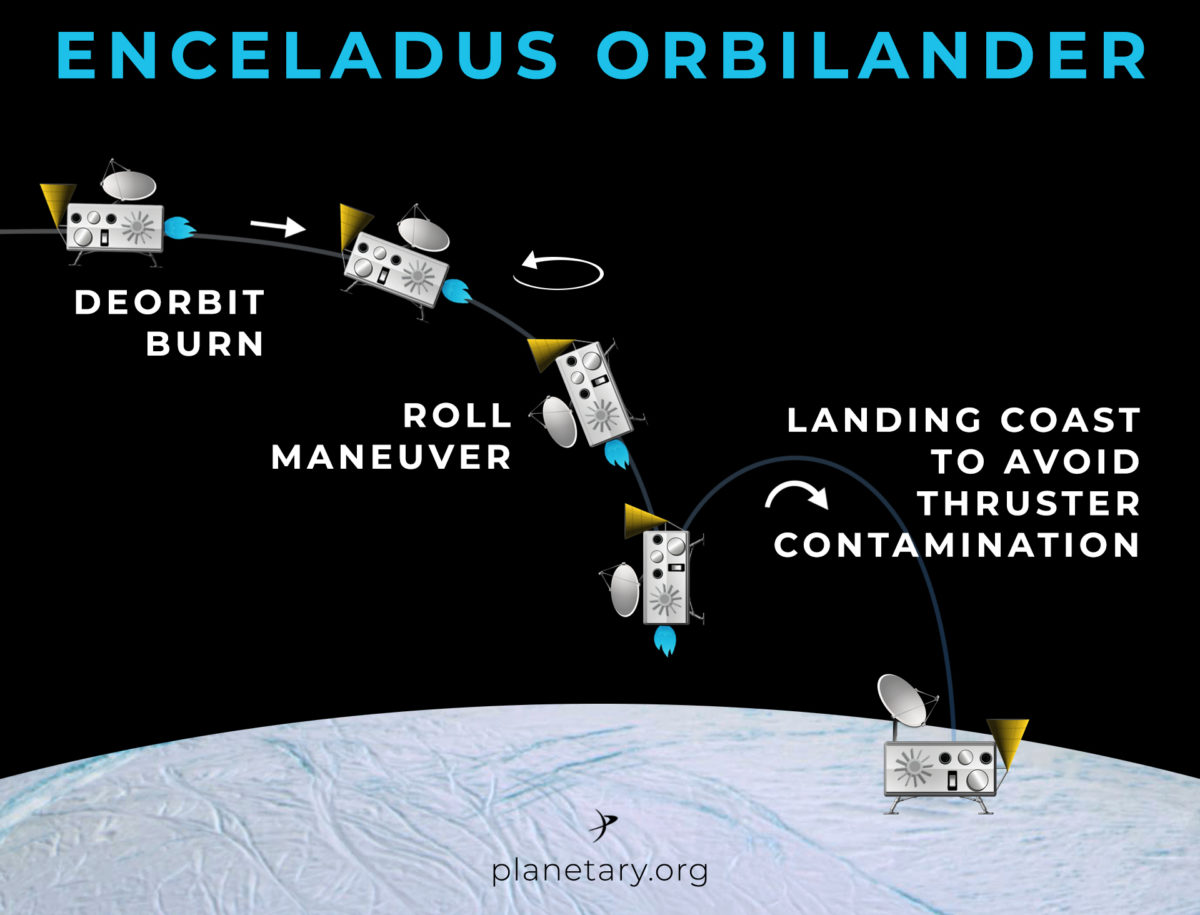 ENCELADUS ORBILANDER

DEORBIT BURN

ROLL MANEUVER

LANDING COAST TO AVOID THRUSTER CONTAMINATION

planetary.org